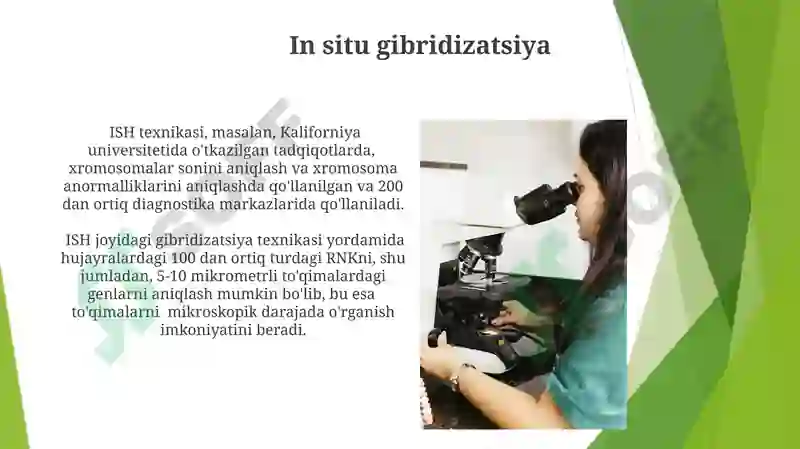 In situ gibridizatsiya

ISH texnikasi, masalan, Kaliforniya universitetida o'tkazilgan tadqiqotlarda, xromosomalar sonini aniqlash va xromosoma anormalliklarini aniqlashda qo'llanilgan va 200 dan ortiq diagnostika markazlarida qo'llaniladi.

ISH joyidagi gibridizatsiya texnikasi yordamida hujayralardagi 100 dan ortiq turdagi RNKni, shu jumladan, 5-10 mikrometrli to'qimalardagi genlarni aniqlash mumkin bo'lib, bu esa to'qimalarni mikroskopik darajada o'rganish imkoniyatini beradi.